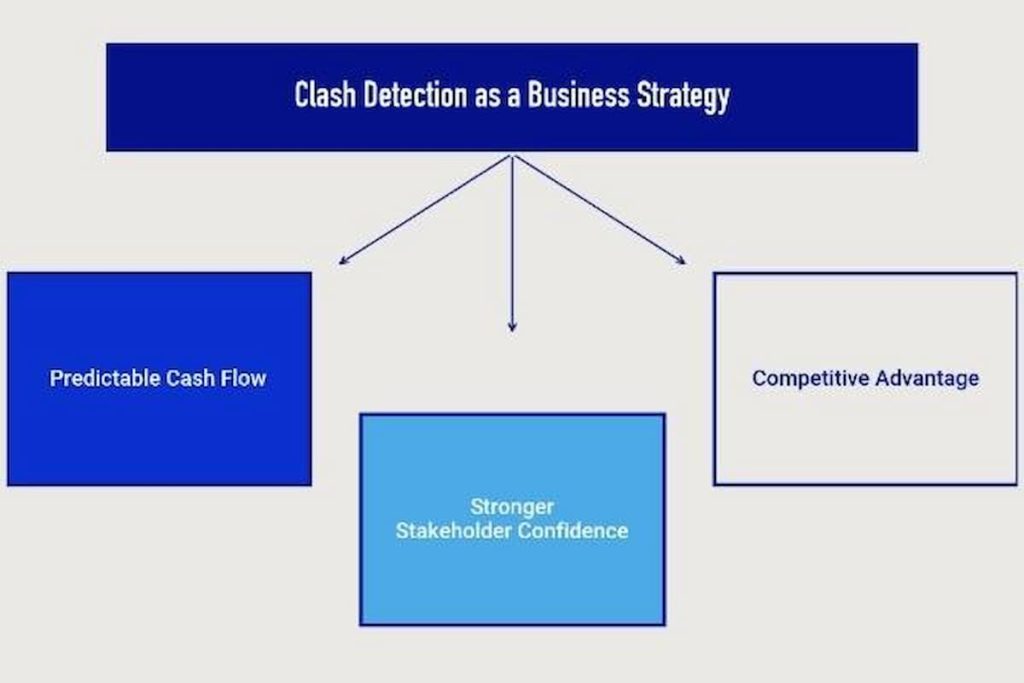 Clash Detection as a Business Strategy

Predictable Cash Flow

Stronger Stakeholder Confidence

Competitive Advantage